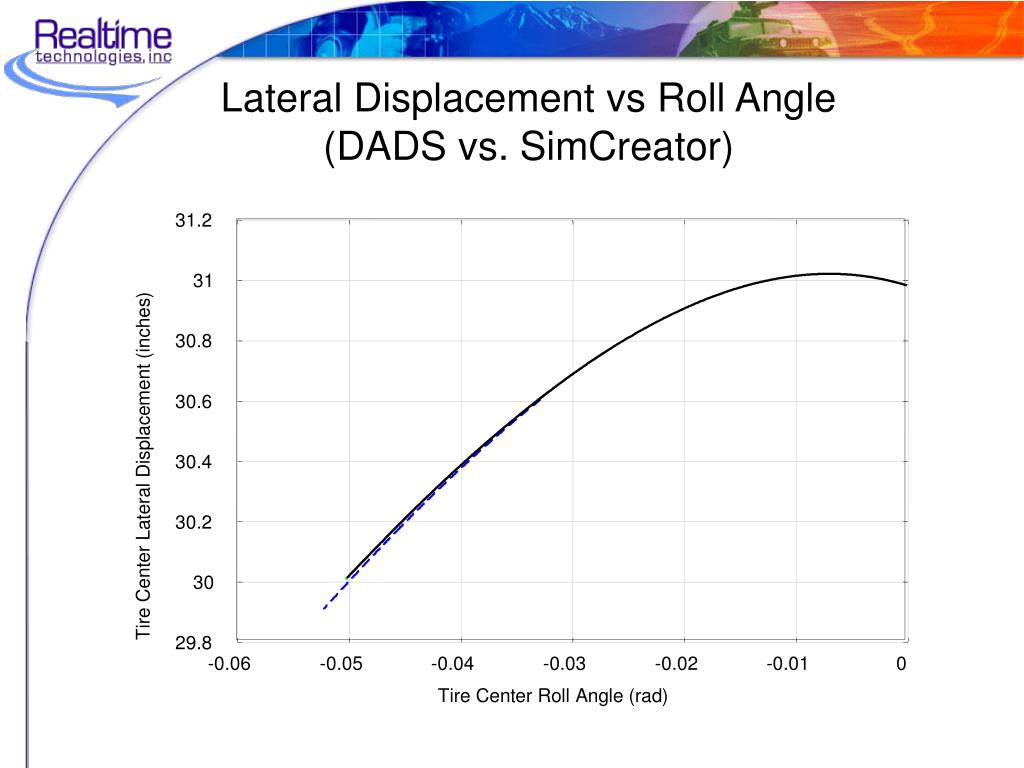 Realtime technologies, inc

Lateral Displacement vs Roll Angle (DADS vs. SimCreator)

Tire Center Lateral Displacement (inches)

31.2
31
30.8
30.6
30.4
30.2
30
29.8

-0.06
-0.05
-0.04
-0.03
-0.02
-0.01
0

Tire Center Roll Angle (rad)